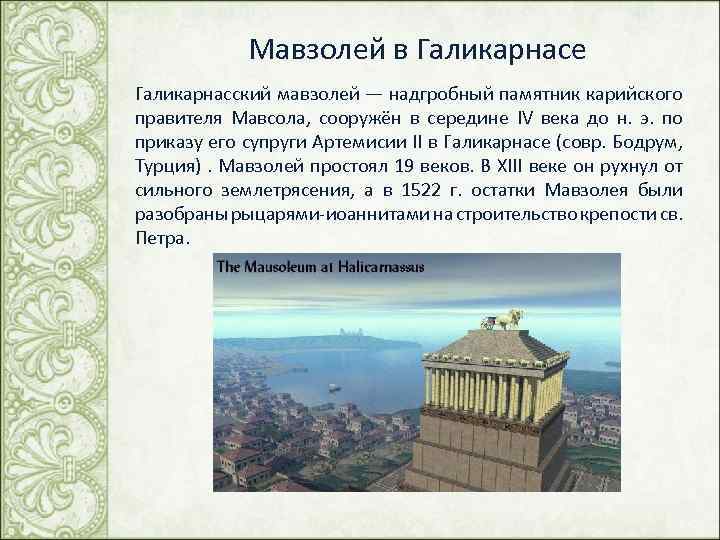 Мавзолей в Галикарнасе

Галикарнасский мавзолей — надгробный памятник карийского правителя Мавсола, сооружён в середине IV века до н. э. по приказу его супруги Артемисии II в Галикарнасе (совр. Бодрум, Турция) . Мавзолей простоял 19 веков. В XIII веке он рухнул от сильного землетрясения, а в 1522 г. остатки Мавзолея были разобраны рыцарями-иоаннитами на строительство крепости св. Петра.

The Mausoleum at Halicarnassus